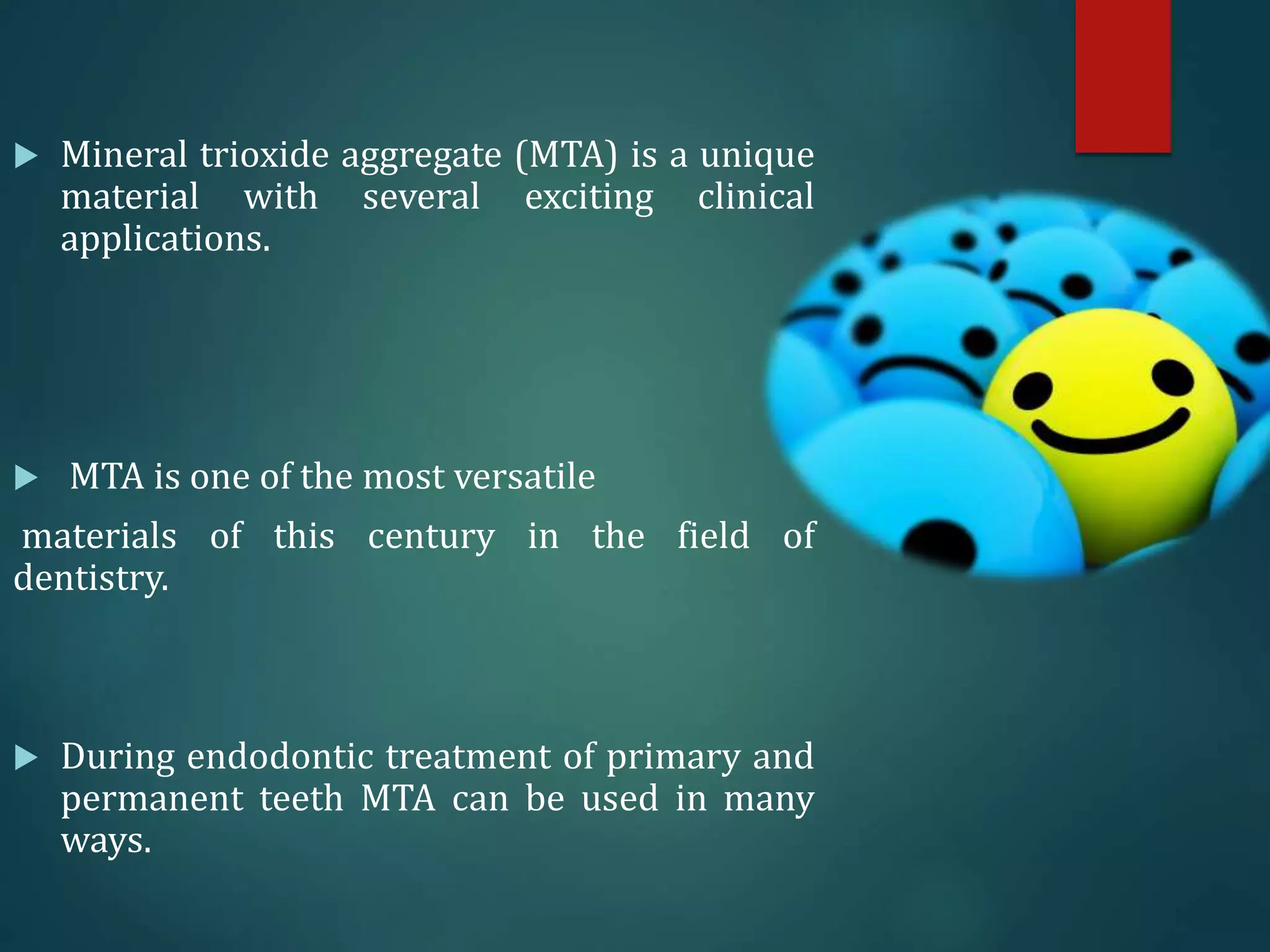 Mineral trioxide aggregate (MTA) is a unique material with several exciting clinical applications.

MTA is one of the most versatile

materials of this century in the field of dentistry.

During endodontic treatment of primary and permanent teeth MTA can be used in many ways.